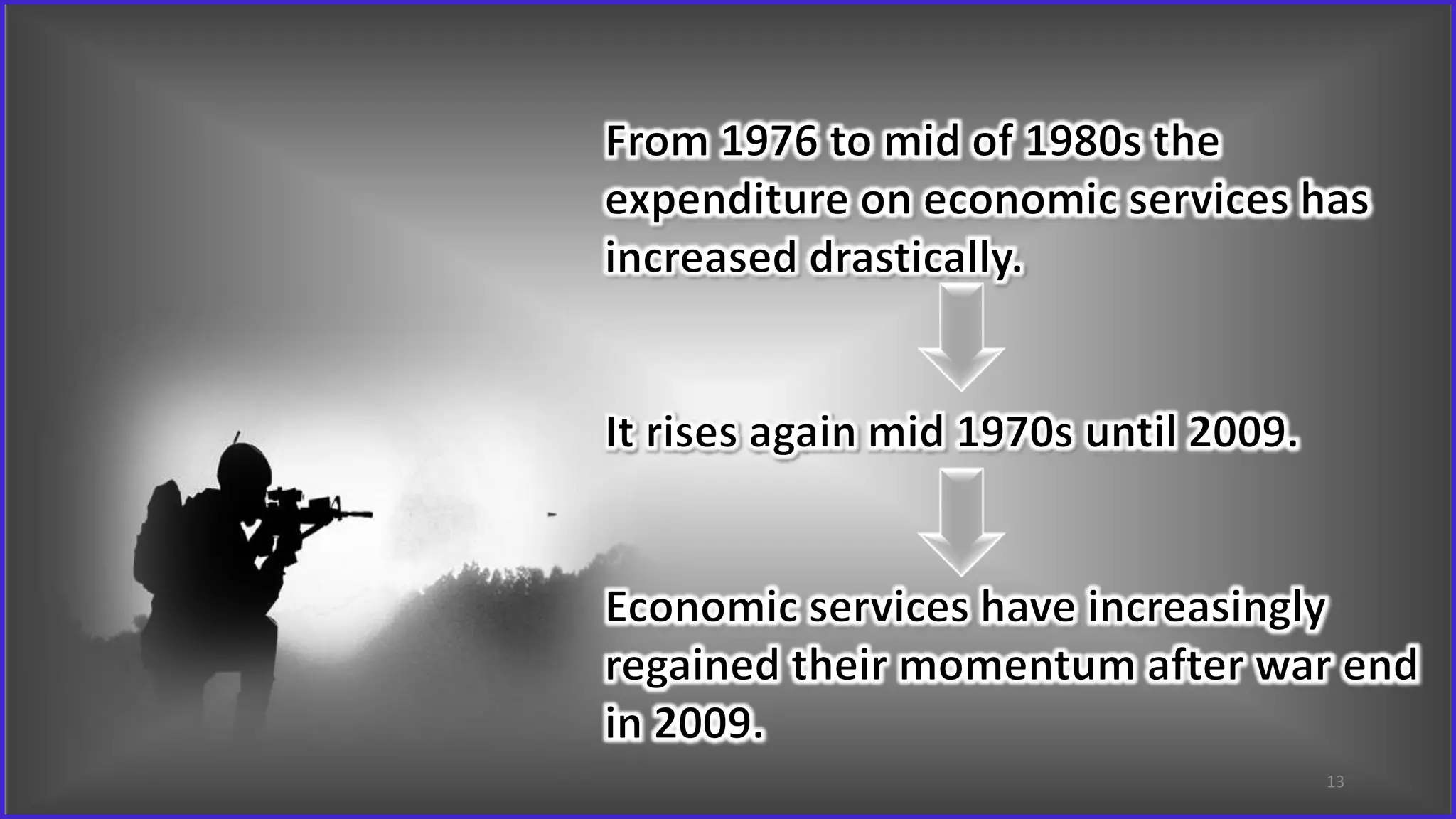 From 1976 to mid of 1980s the expenditure on economic services has increased drastically.

It rises again mid 1970s until 2009.

Economic services have increasingly regained their momentum after war end in 2009.

13